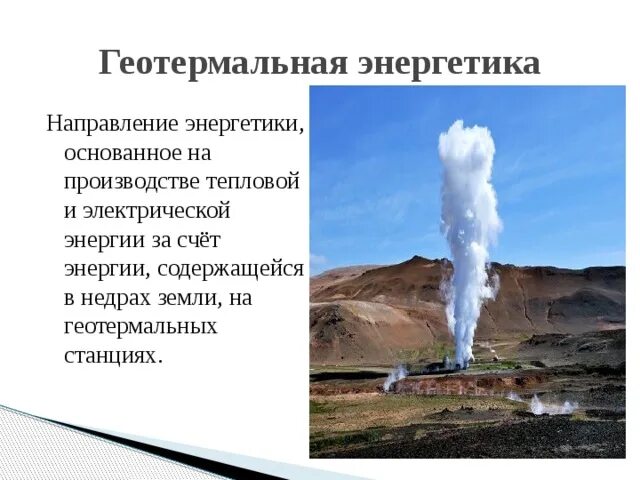 Геотермальная энергетика

Направление энергетики, основанное на производстве тепловой и электрической энергии за счёт энергии, содержащейся в недрах земли, на геотермальных станциях.